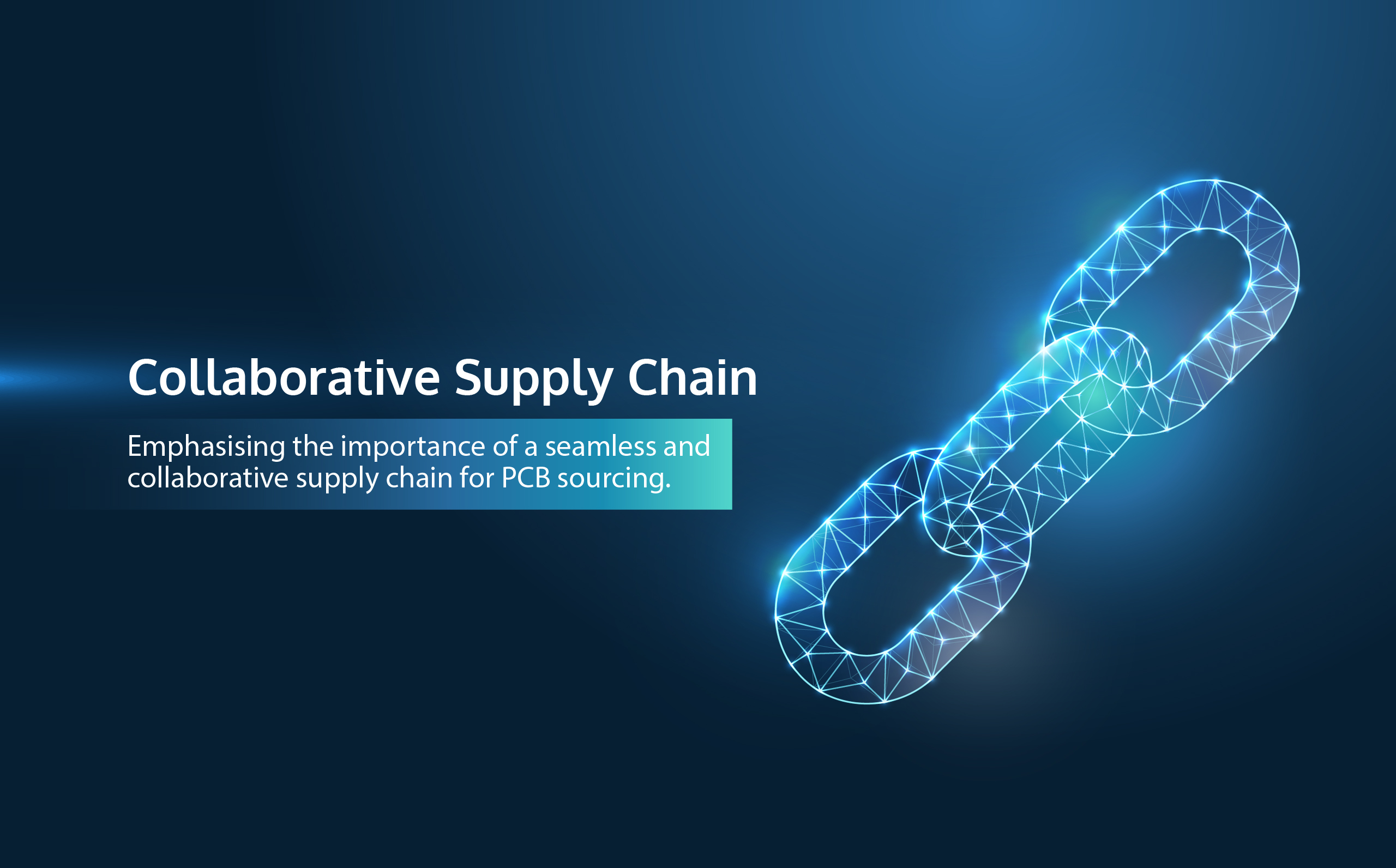 Collaborative Supply Chain

Emphasising the importance of a seamless and collaborative supply chain for PCB sourcing.